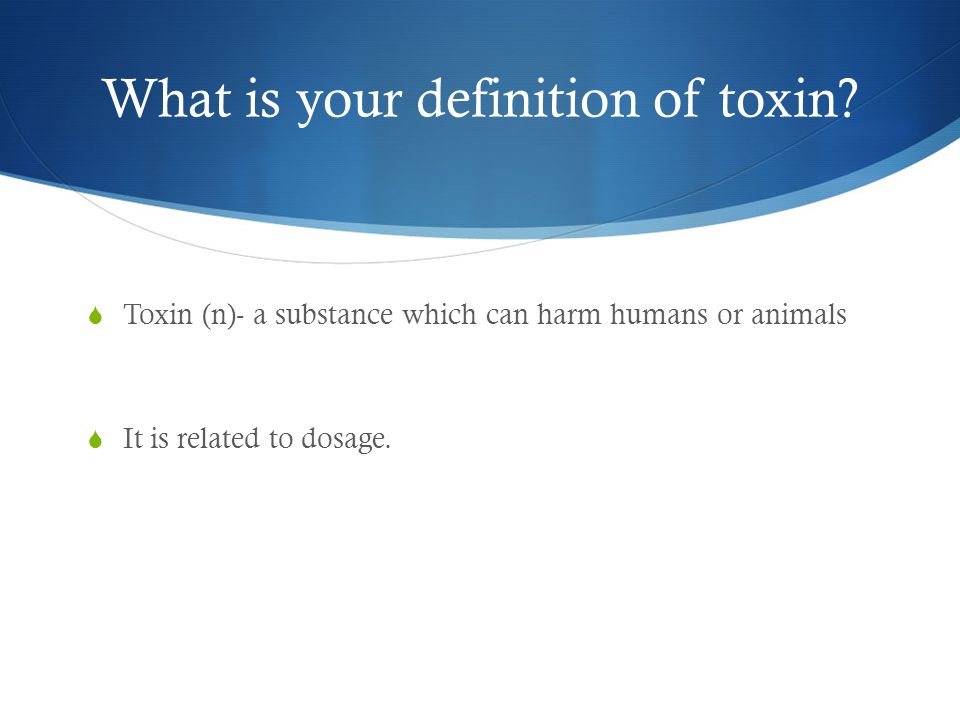 What is your definition of toxin?

Toxin (n)- a substance which can harm humans or animals

It is related to dosage.